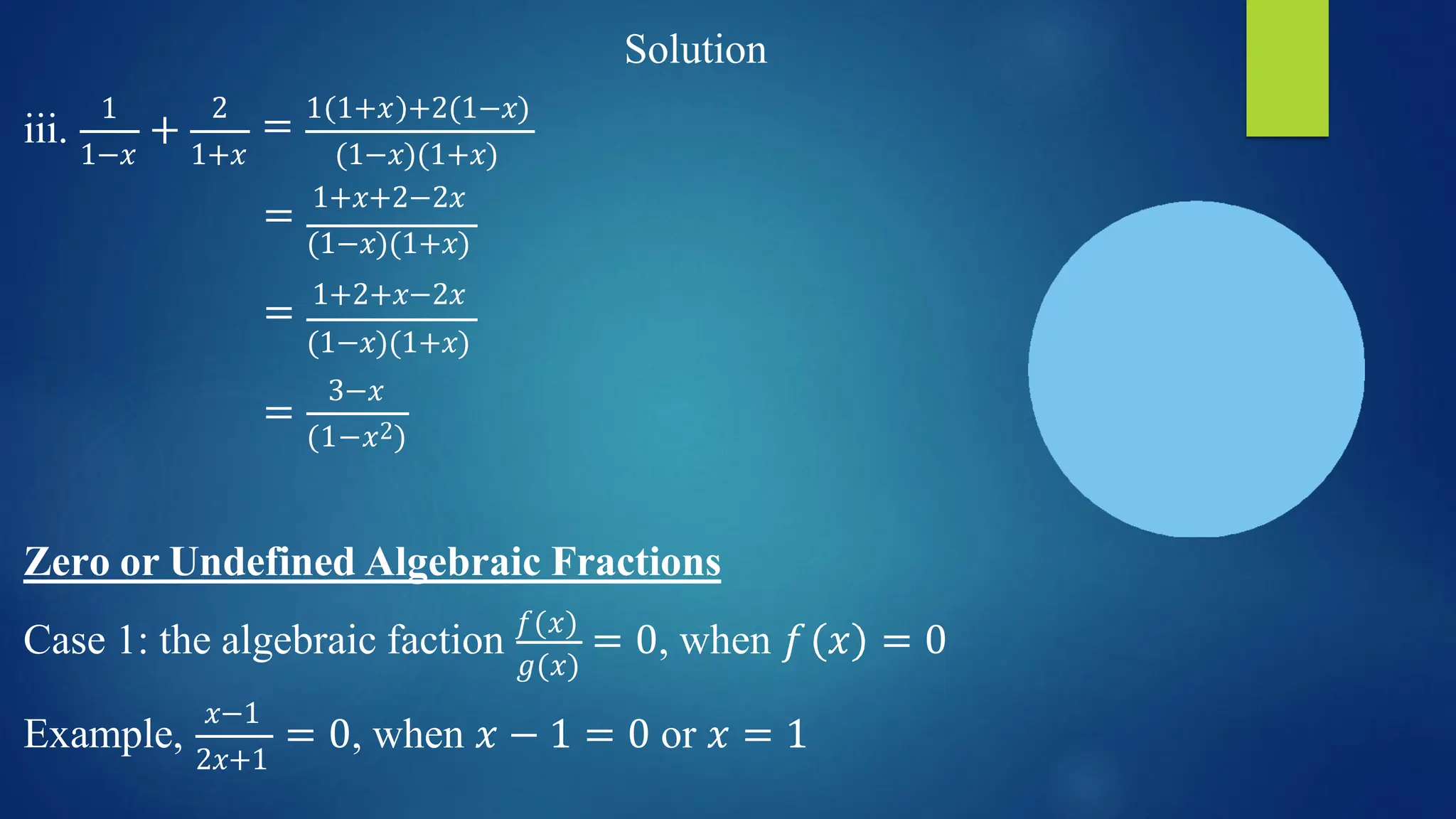 Solution

iii. $\frac{1}{1-x} + \frac{2}{1+x} = \frac{1(1+x)+2(1-x)}{(1-x)(1+x)}$

$= \frac{1+x+2-2x}{(1-x)(1+x)}$

$= \frac{1+2+x-2x}{(1-x)(1+x)}$

$= \frac{3-x}{(1-x^2)}$

Zero or Undefined Algebraic Fractions

Case 1: the algebraic faction $\frac{f(x)}{g(x)} = 0$, when $f(x) = 0$

Example, $\frac{x-1}{2x+1} = 0$, when $x - 1 = 0$ or $x = 1$